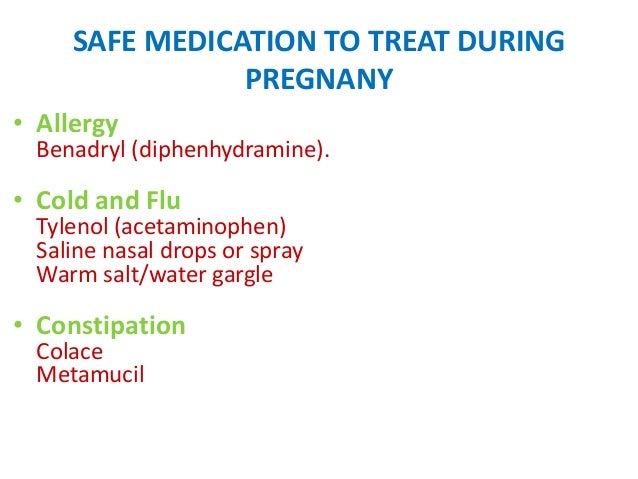 SAFE MEDICATION TO TREAT DURING PREGNANY

• Allergy
Benadryl (diphenhydramine).

• Cold and Flu
Tylenol (acetaminophen)
Saline nasal drops or spray
Warm salt/water gargle

• Constipation
Colace
Metamucil